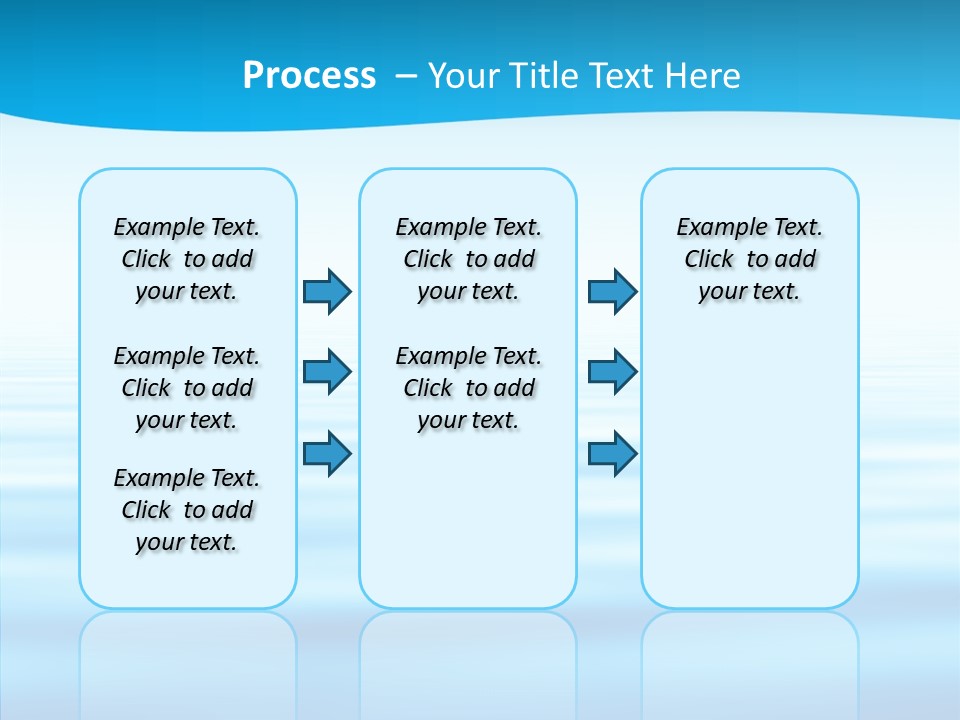 Process – Your Title Text Here

Example Text. Click to add your text.

Example Text. Click to add your text.

Example Text. Click to add your text.

Example Text. Click to add your text.

Example Text. Click to add your text.

Example Text. Click to add your text.